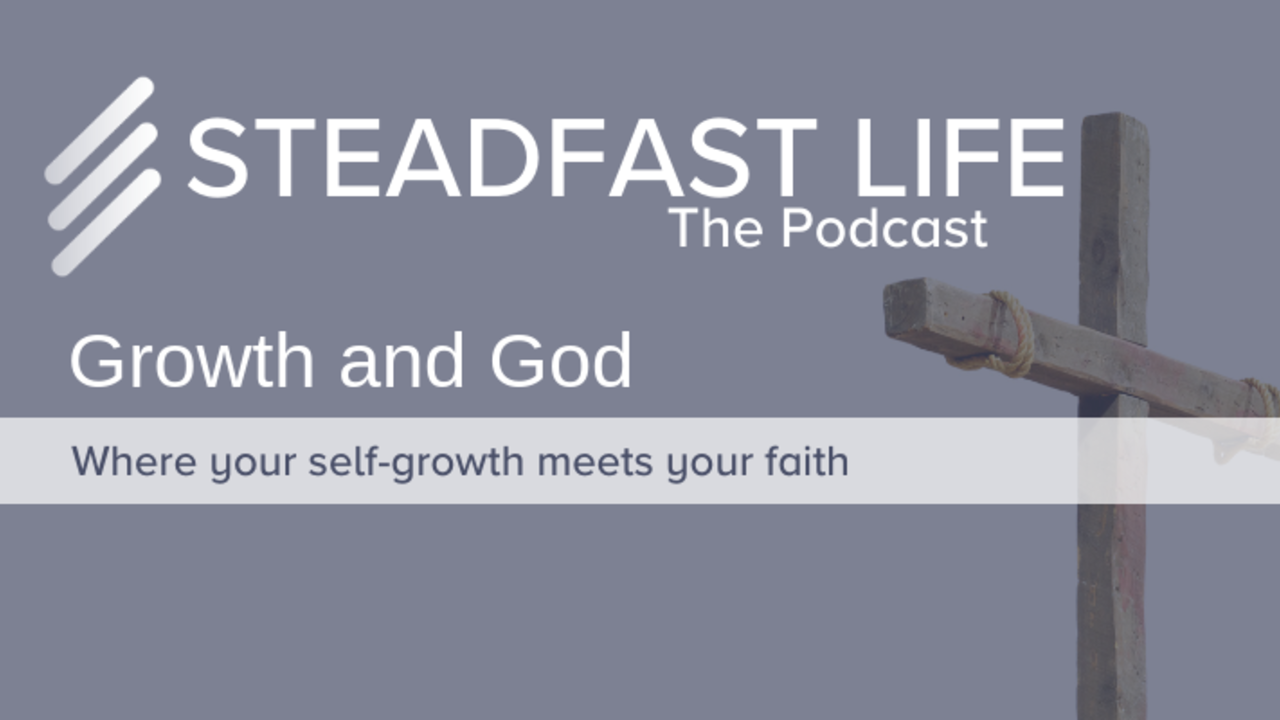 STEADFAST LIFE
The Podcast

Growth and God

Where your self-growth meets your faith